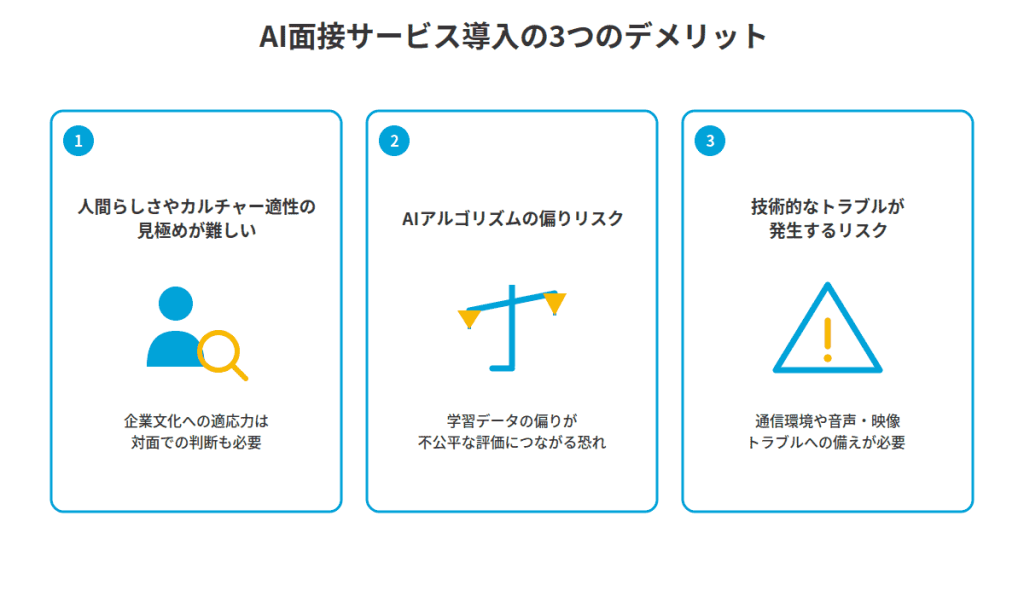 AI面接サービス導入の3つのデメリット

1

人間らしさやカルチャー適性の見極めが難しい

企業文化への適応力は対面での判断も必要

2

AIアルゴリズムの偏りリスク

学習データの偏りが不公平な評価につながる恐れ

3

技術的なトラブルが発生するリスク

通信環境や音声・映像トラブルへの備えが必要